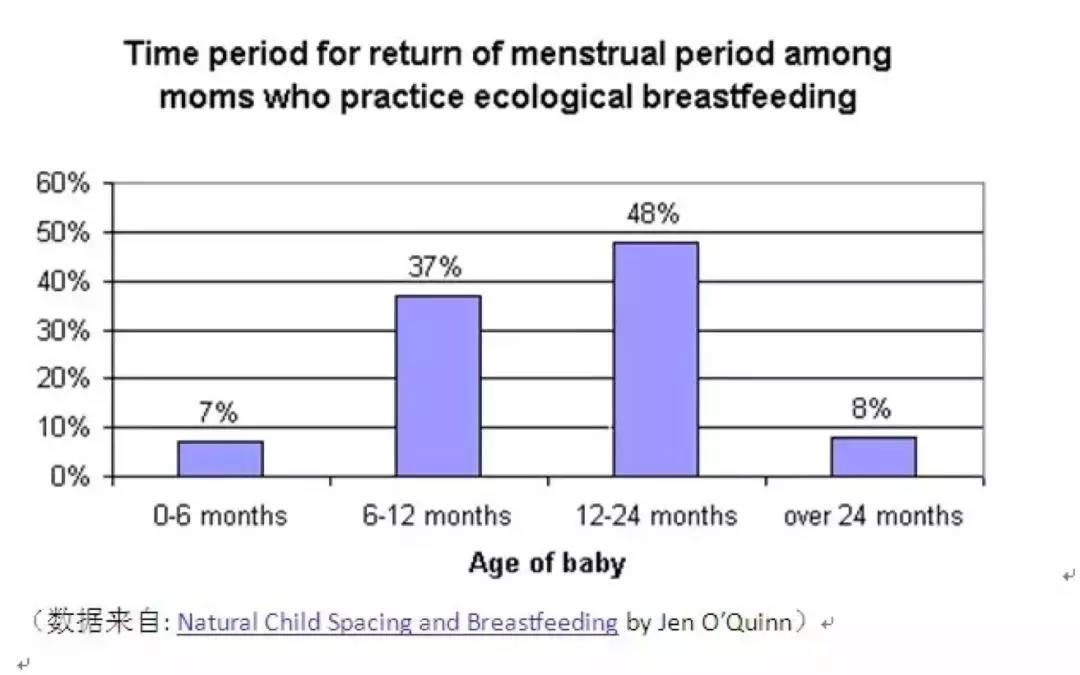 Time period for return of menstrual period among moms who practice ecological breastfeeding

60%
50%
40%
30%
20%
10%
0%

7%
37%
48%
8%

0-6 months
6-12 months
12-24 months
over 24 months

Age of baby

（数据来自: Natural Child Spacing and Breastfeeding by Jen O'Quinn）